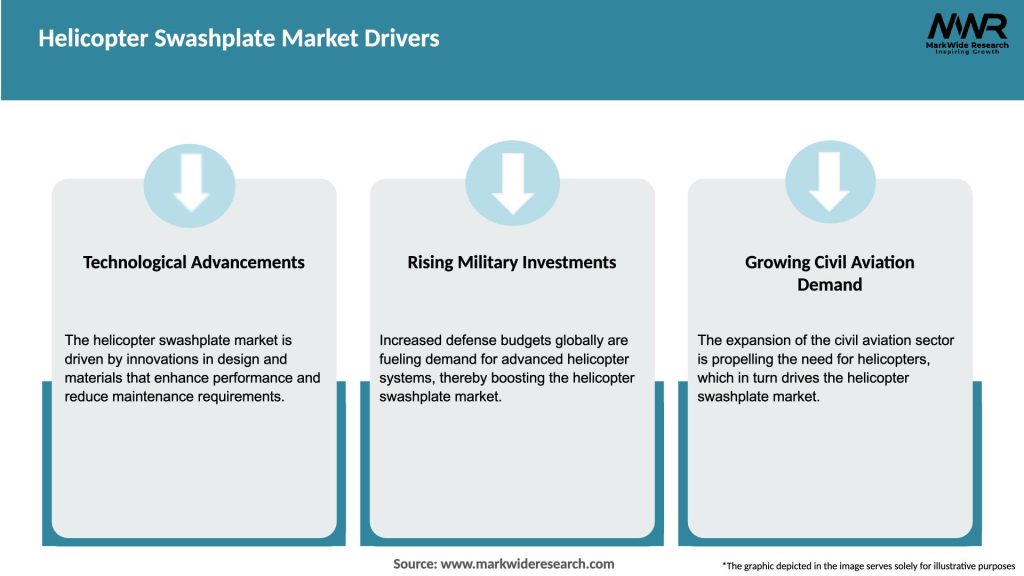 Helicopter Swashplate Market Drivers

MWR
MarkWide Research
Inspiring Growth

Technological Advancements

The helicopter swashplate market is driven by innovations in design and materials that enhance performance and reduce maintenance requirements.

Rising Military Investments

Increased defense budgets globally are fueling demand for advanced helicopter systems, thereby boosting the helicopter swashplate market.

Growing Civil Aviation Demand

The expansion of the civil aviation sector is propelling the need for helicopters, which in turn drives the helicopter swashplate market.

Source: www.markwideresearch.com

*The graphic depicted in the image serves solely for illustrative purposes